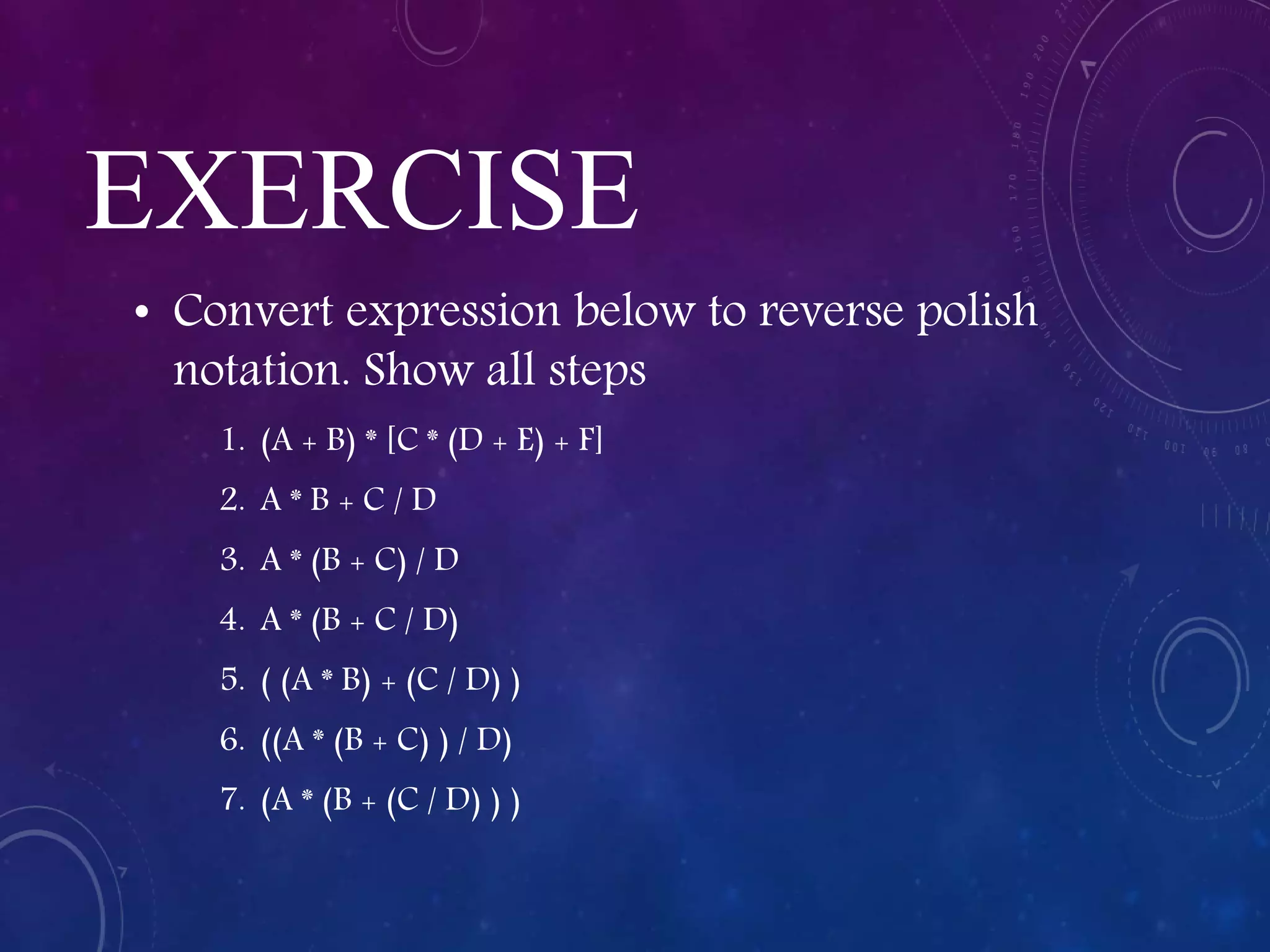 EXERCISE

• Convert expression below to reverse polish notation. Show all steps

1. $(A + B) * [C * (D + E) + F]$
2. $A * B + C / D$
3. $A * (B + C) / D$
4. $A * (B + C / D)$
5. $( (A * B) + (C / D) )$
6. $((A * (B + C) ) / D)$
7. $(A * (B + (C / D) ) )$